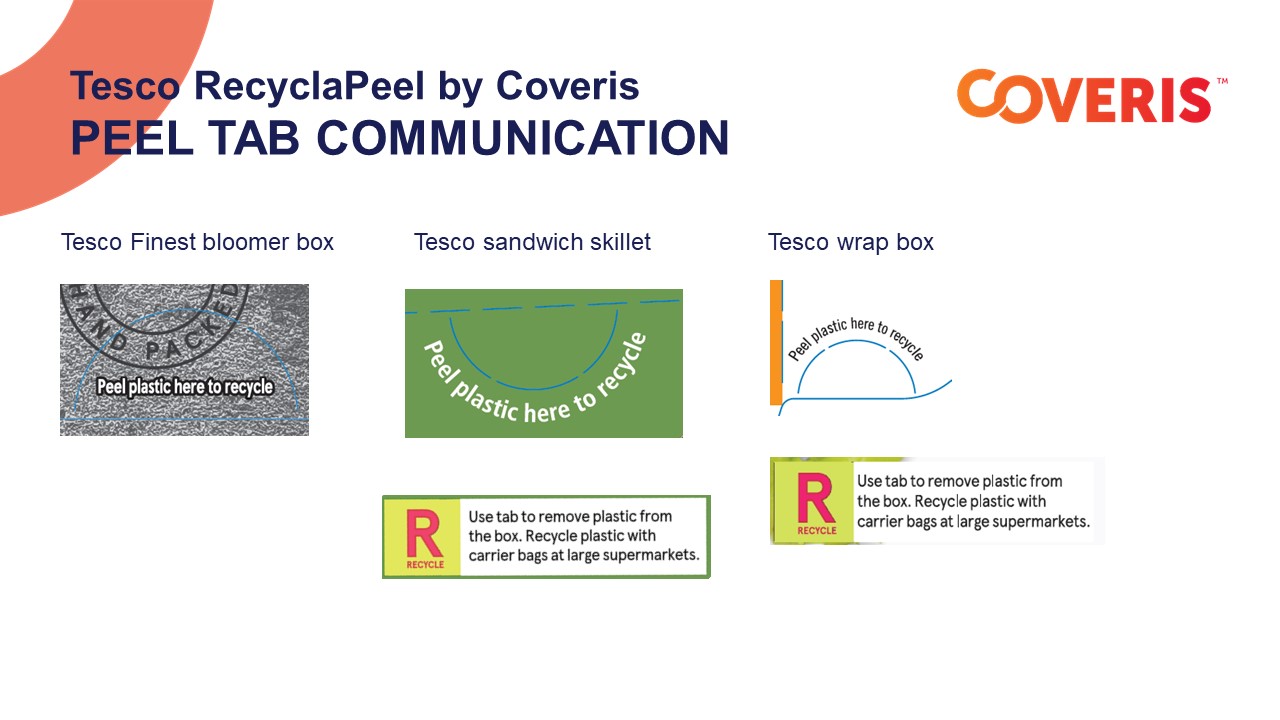 Tesco RecyclaPeel by Coveris
PEEL TAB COMMUNICATION

COVERIS™

Tesco Finest bloomer box

HAND PACKED

Peel plastic here to recycle

Tesco sandwich skillet

Peel plastic here to recycle

R
RECYCLE

Use tab to remove plastic from the box. Recycle plastic with carrier bags at large supermarkets.

Tesco wrap box

Peel plastic here to recycle

R
RECYCLE

Use tab to remove plastic from the box. Recycle plastic with carrier bags at large supermarkets.